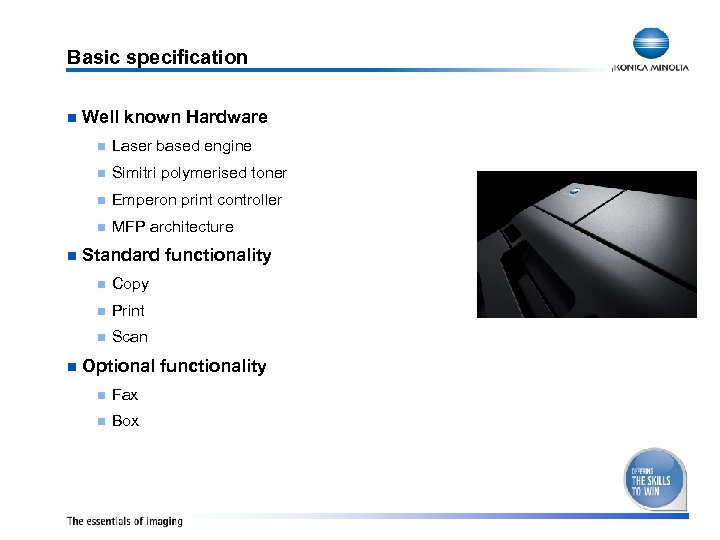 Basic specification

KONICA MINOLTA

Well known Hardware

Laser based engine

Simitri polymerised toner

Emperon print controller

MFP architecture

Standard functionality

Copy

Print

Scan

Optional functionality

Fax

Box

OFFERING THE SKILLS TO WIN

The essentials of imaging